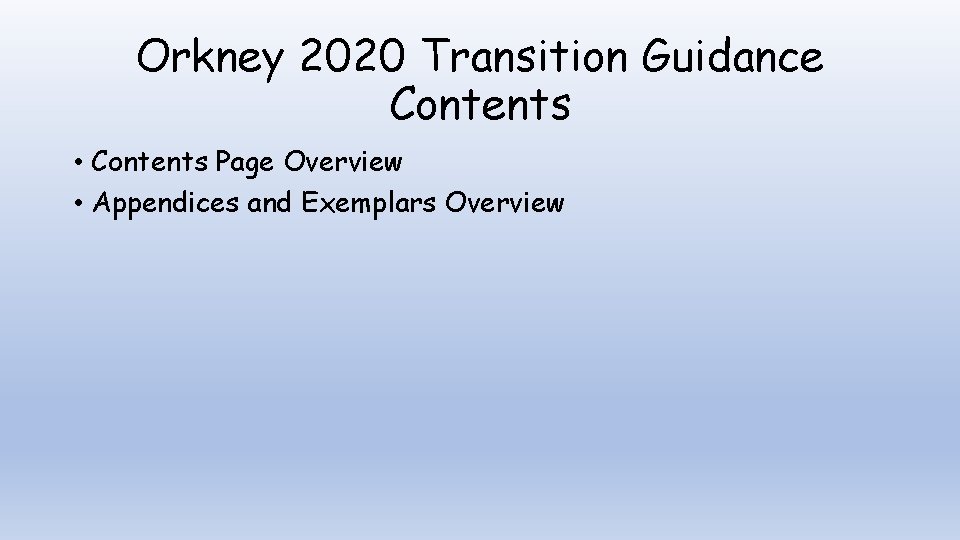 Orkney 2020 Transition Guidance
Contents

• Contents Page Overview
• Appendices and Exemplars Overview